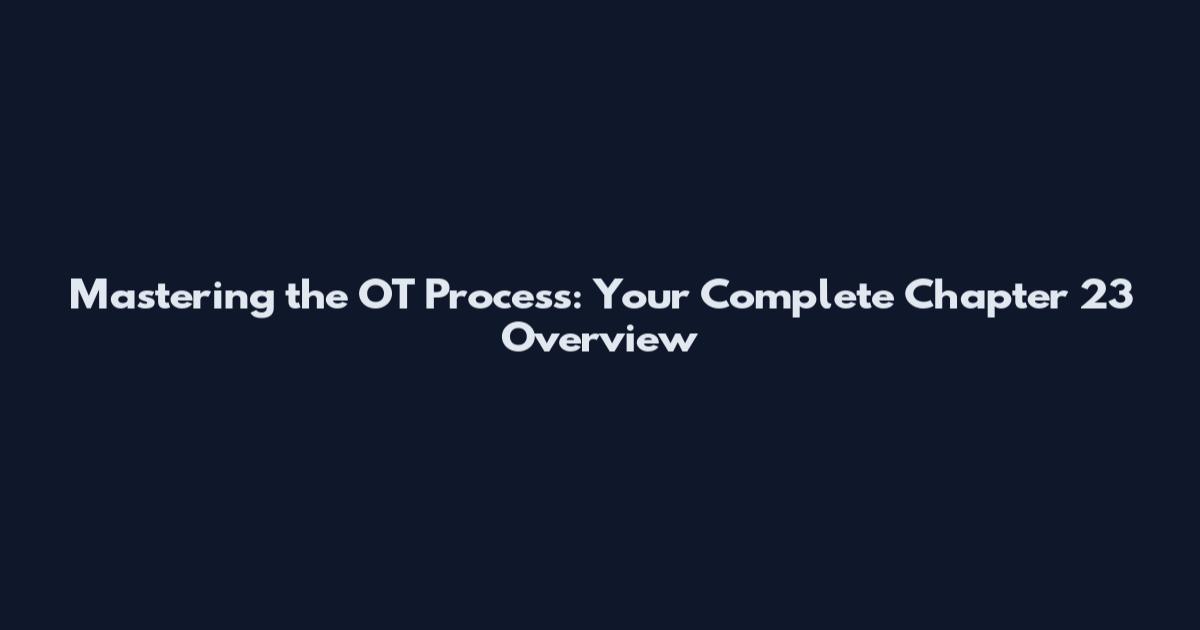 Mastering the OT Process: Your Complete Chapter 23 Overview